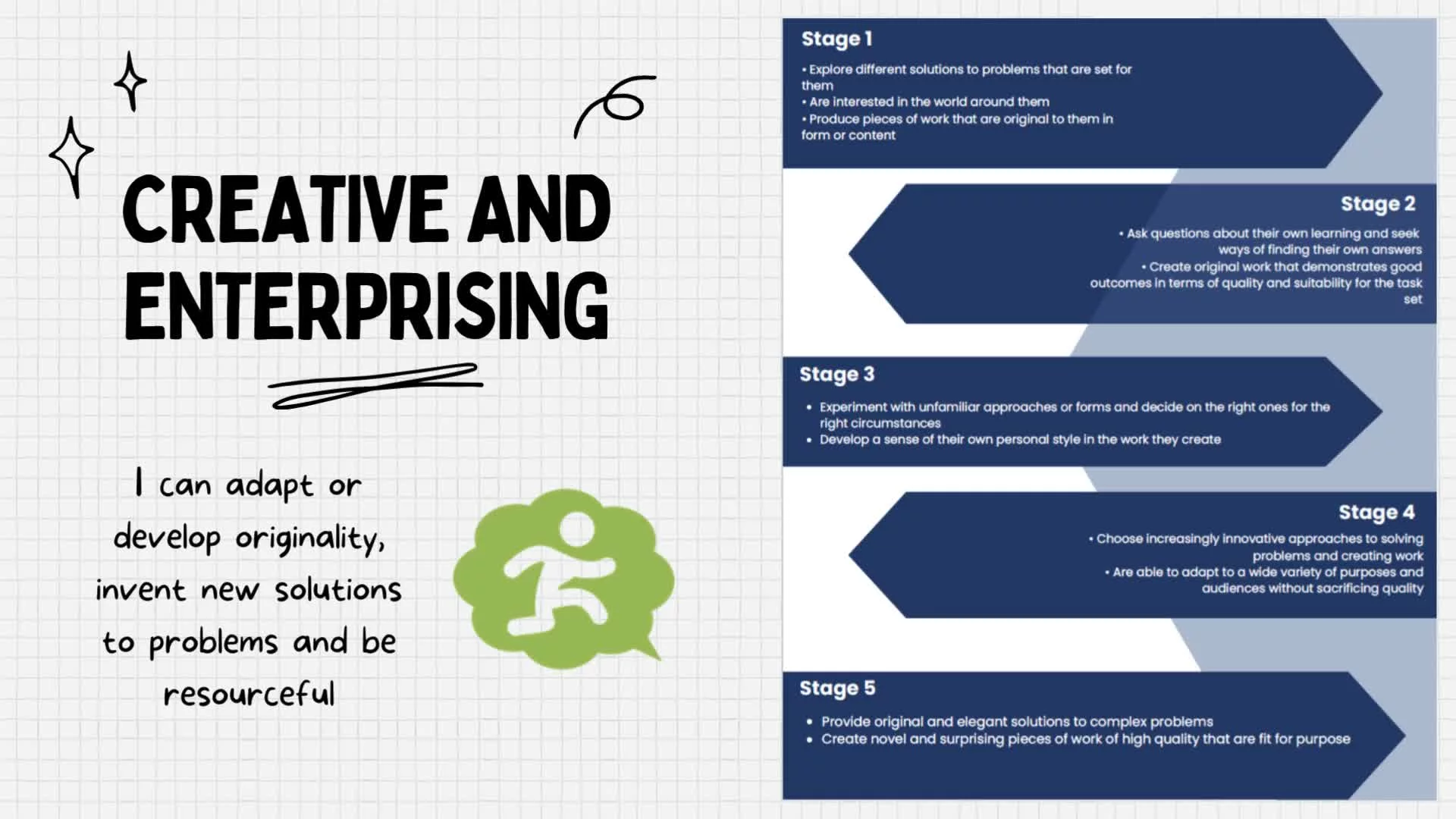 CREATIVE AND ENTERPRISING

I can adapt or develop originality, invent new solutions to problems and be resourceful

Stage 1

• Explore different solutions to problems that are set for them
• Are interested in the world around them
• Produce pieces of work that are original to them in form or content

Stage 2

• Ask questions about their own learning and seek ways of finding their own answers
• Create original work that demonstrates good outcomes in terms of quality and suitability for the task set

Stage 3

• Experiment with unfamiliar approaches or forms and decide on the right ones for the right circumstances
• Develop a sense of their own personal style in the work they create

Stage 4

• Choose increasingly innovative approaches to solving problems and creating work
• Are able to adapt to a wide variety of purposes and audiences without sacrificing quality

Stage 5

• Provide original and elegant solutions to complex problems
• Create novel and surprising pieces of work of high quality that are fit for purpose